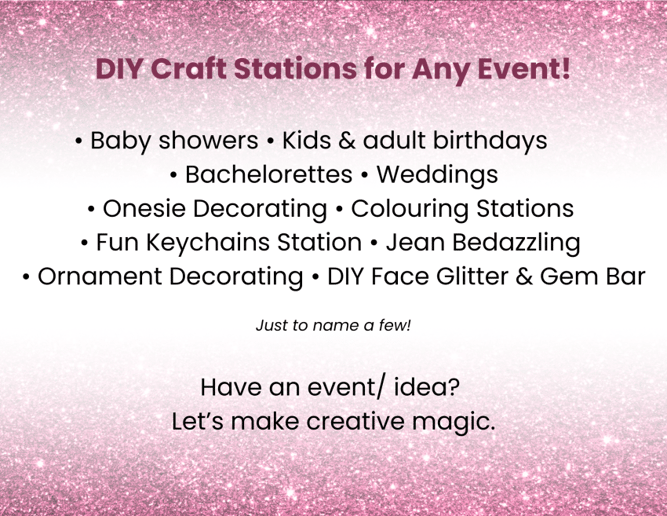 DIY Craft Stations for Any Event!

• Baby showers • Kids & adult birthdays
• Bachelorettes • Weddings
• Onesie Decorating • Colouring Stations
• Fun Keychains Station • Jean Bedazzling
• Ornament Decorating • DIY Face Glitter & Gem Bar

Just to name a few!

Have an event/ idea?
Let's make creative magic.